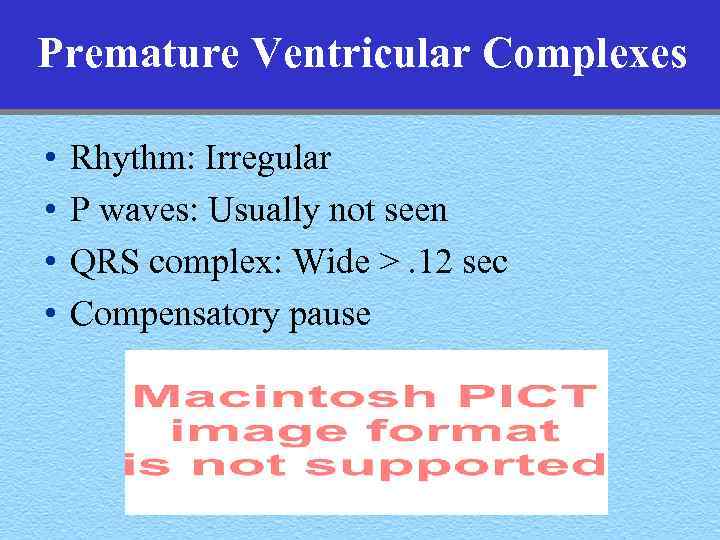 Premature Ventricular Complexes

• Rhythm: Irregular
• P waves: Usually not seen
• QRS complex: Wide > .12 sec
• Compensatory pause

Macintosh PICT image format is not supported